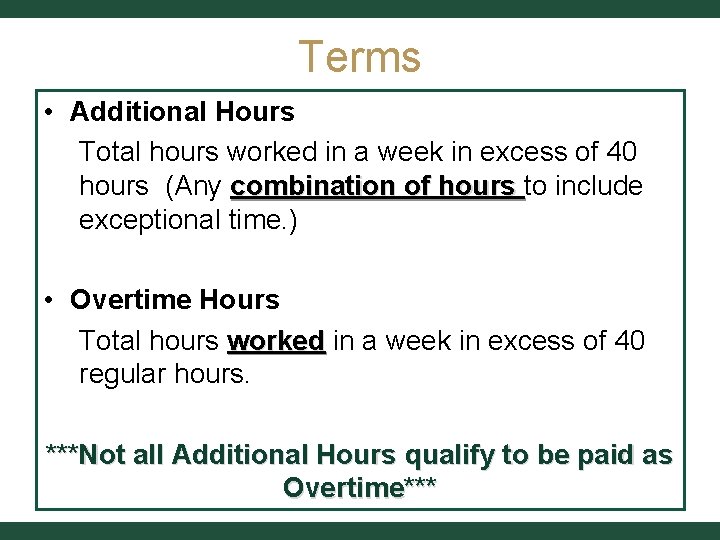 Terms

• Additional Hours

Total hours worked in a week in excess of 40 hours (Any combination of hours to include exceptional time.)

• Overtime Hours

Total hours worked in a week in excess of 40 regular hours.

***Not all Additional Hours qualify to be paid as Overtime***